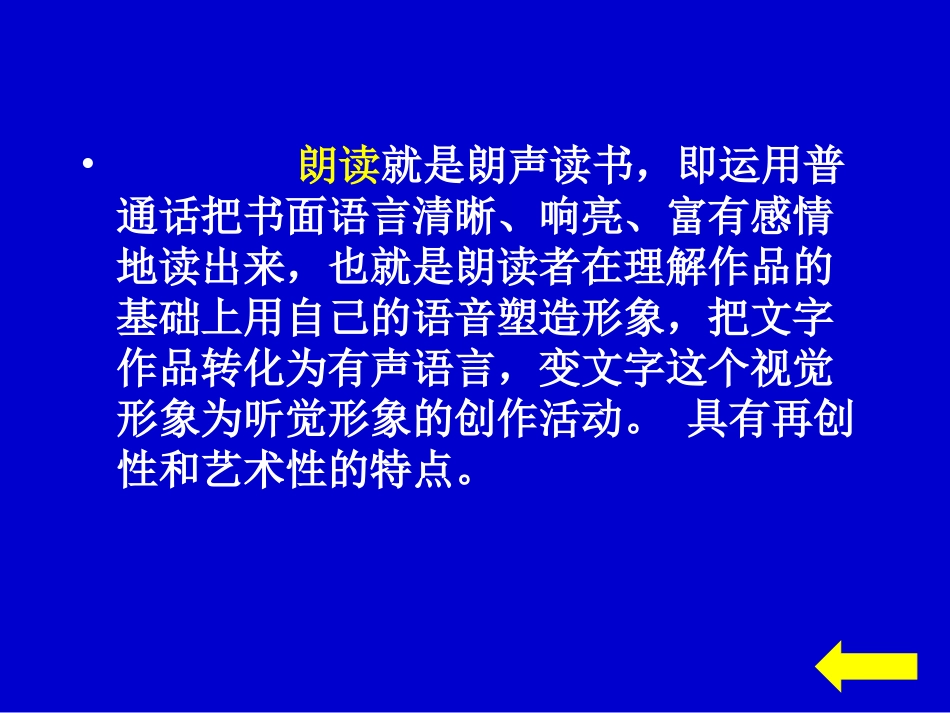 • 朗读就是朗声读书，即运用普通话把书面语言清晰、响亮、富有感情地读出来，也就是朗读者在理解作品的基础上用自己的语音塑造形象，把文字作品转化为有声语言，变文字这个视觉形象为听觉形象的创作活动。 具有再创性和艺术性的特点。